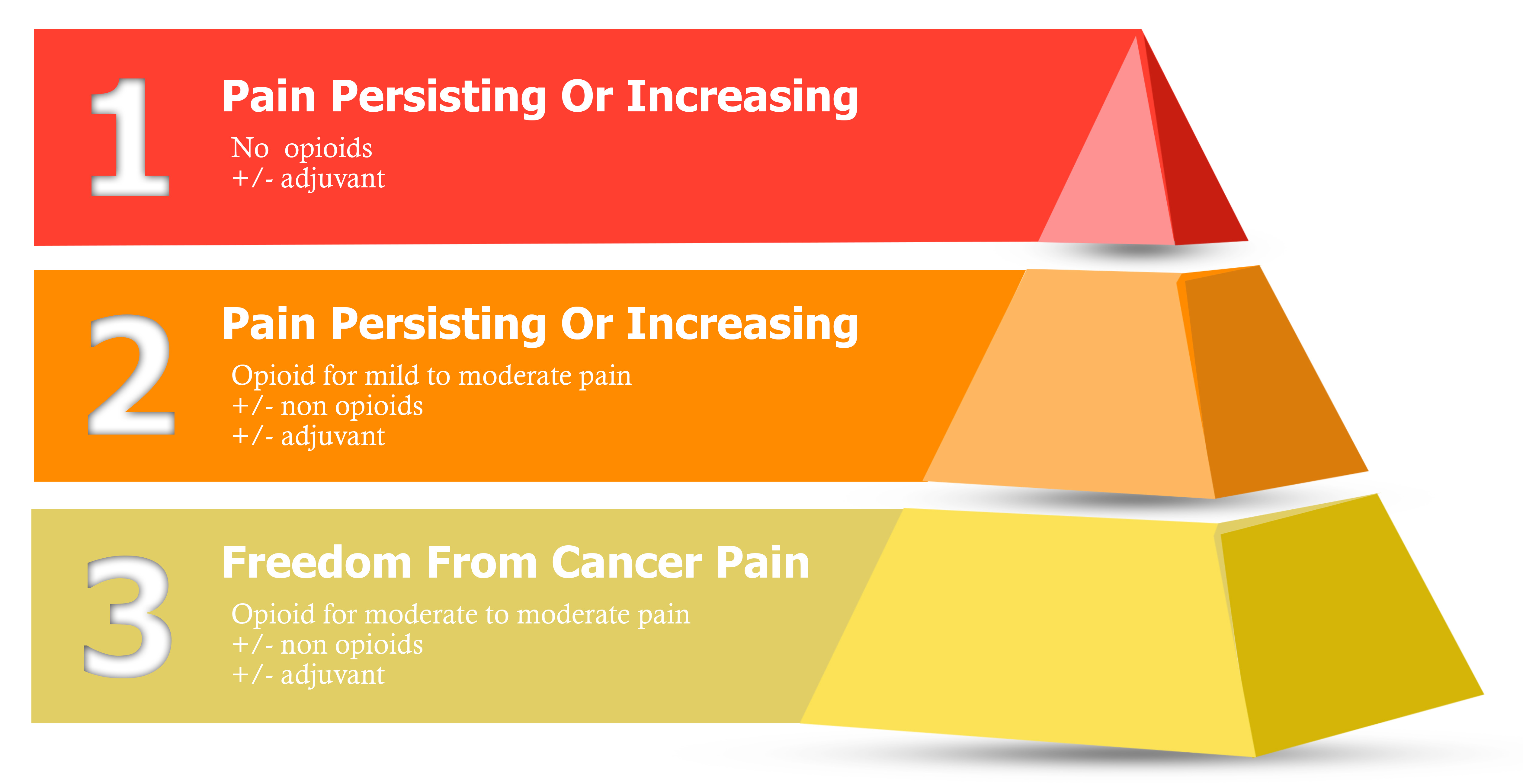 1

Pain Persisting Or Increasing

No opioids
+/- adjuvant

2

Pain Persisting Or Increasing

Opioid for mild to moderate pain
+/- non opioids
+/- adjuvant

3

Freedom From Cancer Pain

Opioid for moderate to moderate pain
+/- non opioids
+/- adjuvant